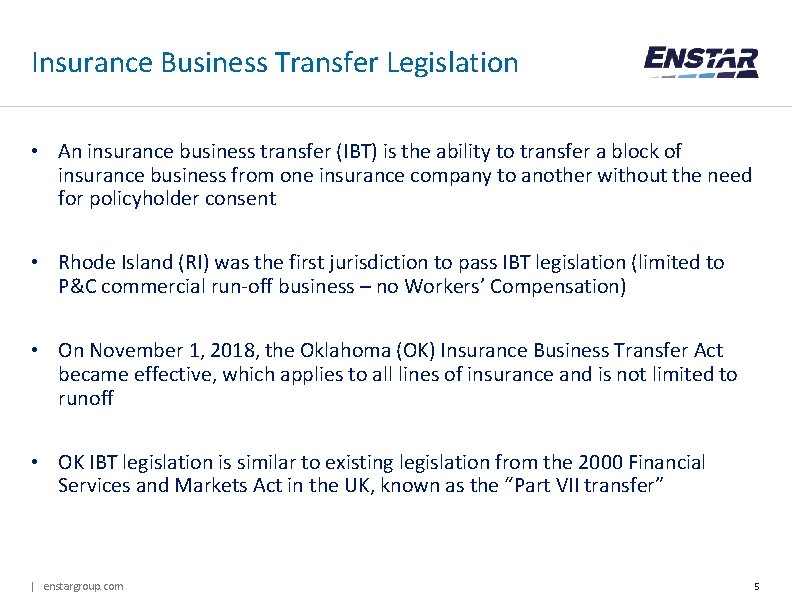 Insurance Business Transfer Legislation

ENSTAR

• An insurance business transfer (IBT) is the ability to transfer a block of insurance business from one insurance company to another without the need for policyholder consent

• Rhode Island (RI) was the first jurisdiction to pass IBT legislation (limited to P&C commercial run-off business – no Workers' Compensation)

• On November 1, 2018, the Oklahoma (OK) Insurance Business Transfer Act became effective, which applies to all lines of insurance and is not limited to runoff

• OK IBT legislation is similar to existing legislation from the 2000 Financial Services and Markets Act in the UK, known as the "Part VII transfer"

| enstargroup.com

5